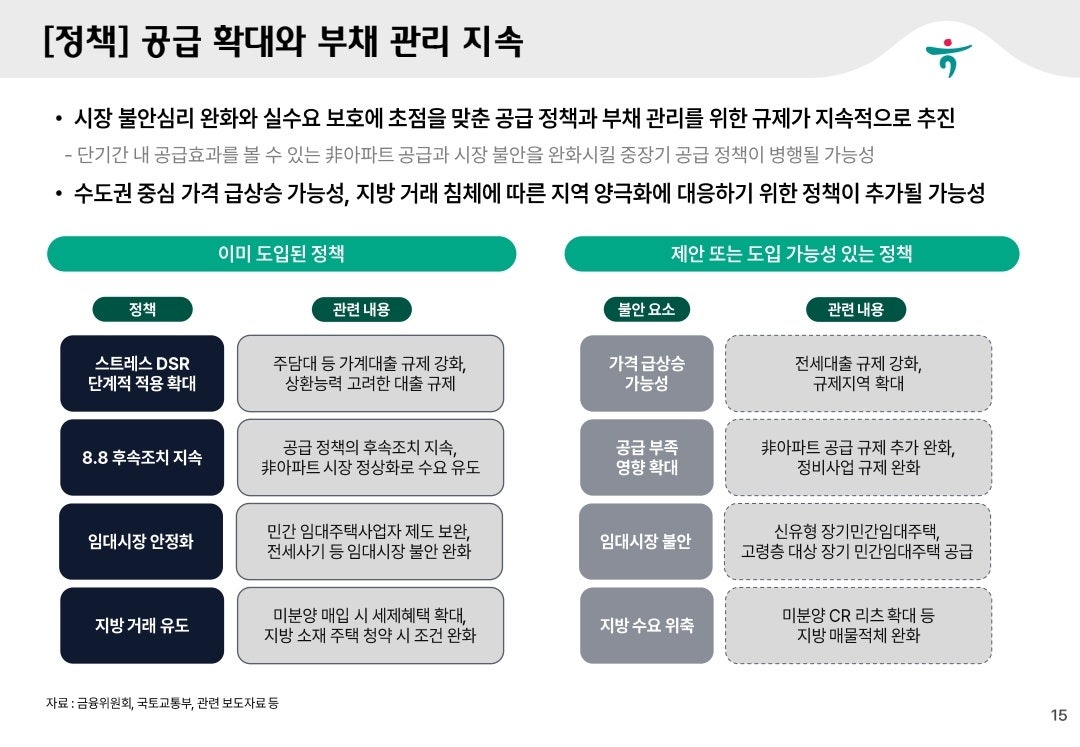 [정책] 공급 확대와 부채 관리 지속

• 시장 불안심리 완화와 실수요 보호에 초점을 맞춘 공급 정책과 부채 관리를 위한 규제가 지속적으로 추진

- 단기간 내 공급효과를 볼 수 있는 非아파트 공급과 시장 불안을 완화시킬 중장기 공급 정책이 병행될 가능성

• 수도권 중심 가격 급상승 가능성, 지방 거래 침체에 따른 지역 양극화에 대응하기 위한 정책이 추가될 가능성

이미 도입된 정책

| 정책 | 관련 내용 |
|---|---|
| 스트레스 DSR 단계적 적용 확대 | 주담대 등 가계대출 규제 강화, 상환능력 고려한 대출 규제 |
| 8.8 후속조치 지속 | 공급 정책의 후속조치 지속, 非아파트 시장 정상화로 수요 유도 |
| 임대시장 안정화 | 민간 임대주택사업자 제도 보완, 전세사기 등 임대시장 불안 완화 |
| 지방 거래 유도 | 미분양 매입 시 세제혜택 확대, 지방 소재 주택 청약 시 조건 완화 |

제안 또는 도입 가능성 있는 정책

| 불안 요소 | 관련 내용 |
|---|---|
| 가격 급상승 가능성 | 전세대출 규제 강화, 규제지역 확대 |
| 공급 부족 영향 확대 | 非아파트 공급 규제 추가 완화, 정비사업 규제 완화 |
| 임대시장 불안 | 신유형 장기민간임대주택, 고령층 대상 장기 민간임대주택 공급 |
| 지방 수요 위축 | 미분양 CR 리츠 확대 등 지방 매물적체 완화 |

자료 : 금융위원회, 국토교통부, 관련 보도자료 등

15